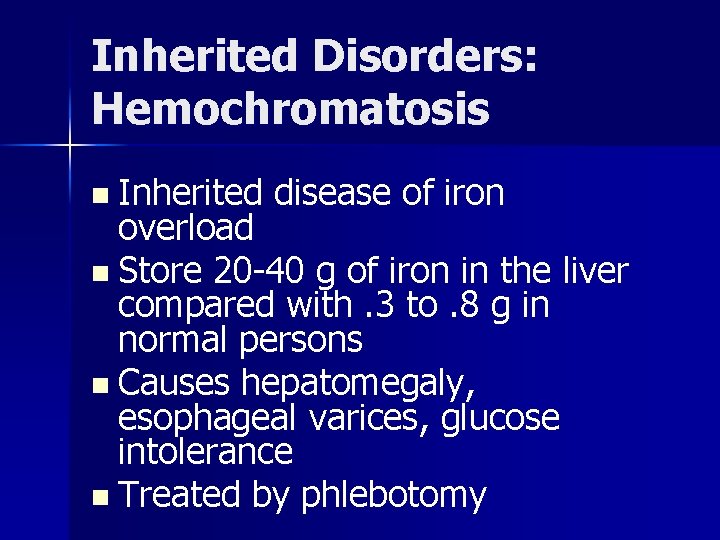 Inherited Disorders: Hemochromatosis

- Inherited disease of iron overload
- Store 20-40 g of iron in the liver compared with .3 to .8 g in normal persons
- Causes hepatomegaly, esophageal varices, glucose intolerance
- Treated by phlebotomy